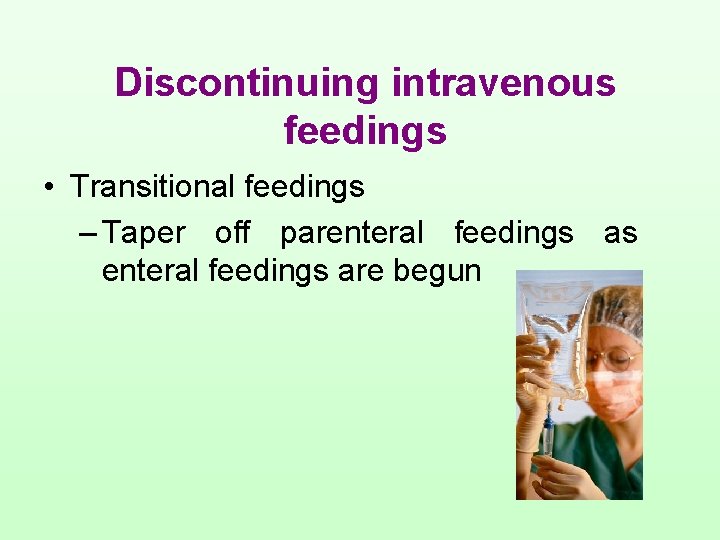 Discontinuing intravenous feedings

• Transitional feedings
– Taper off parenteral feedings as enteral feedings are begun